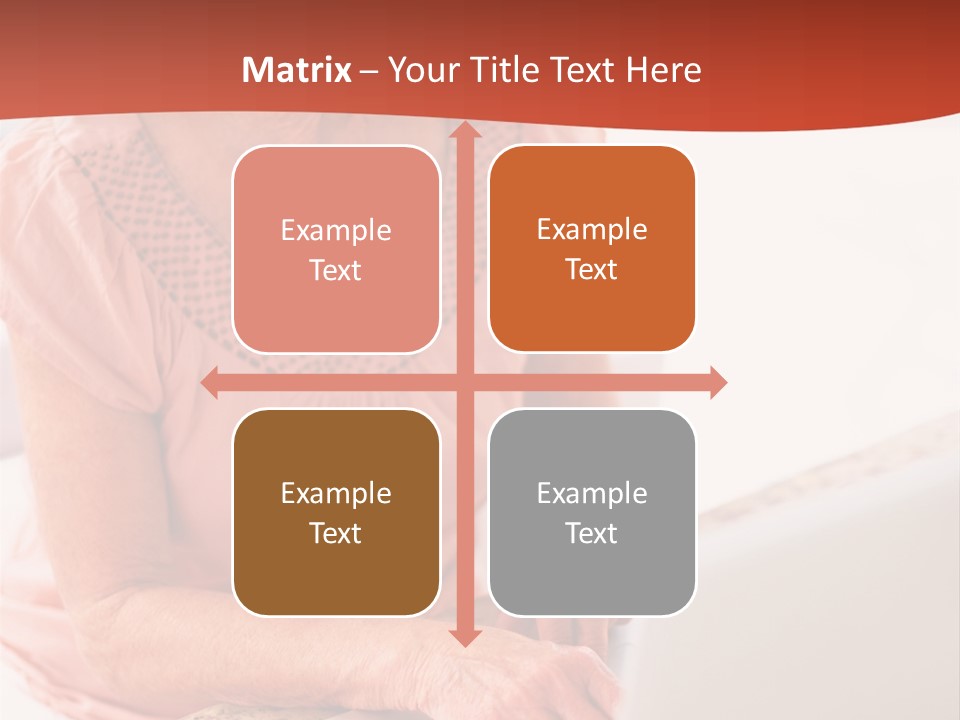 Matrix – Your Title Text Here

Example Text

Example Text

Example Text

Example Text